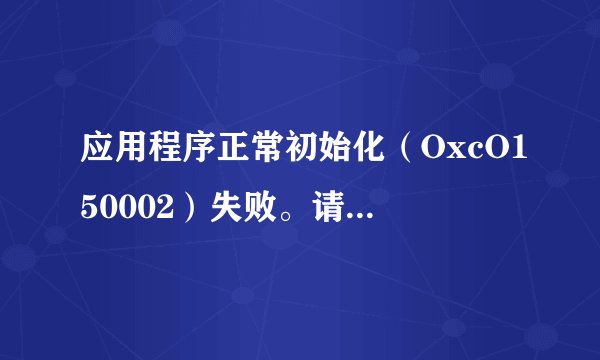 应用程序正常初始化（OxcO150002）失败。请...